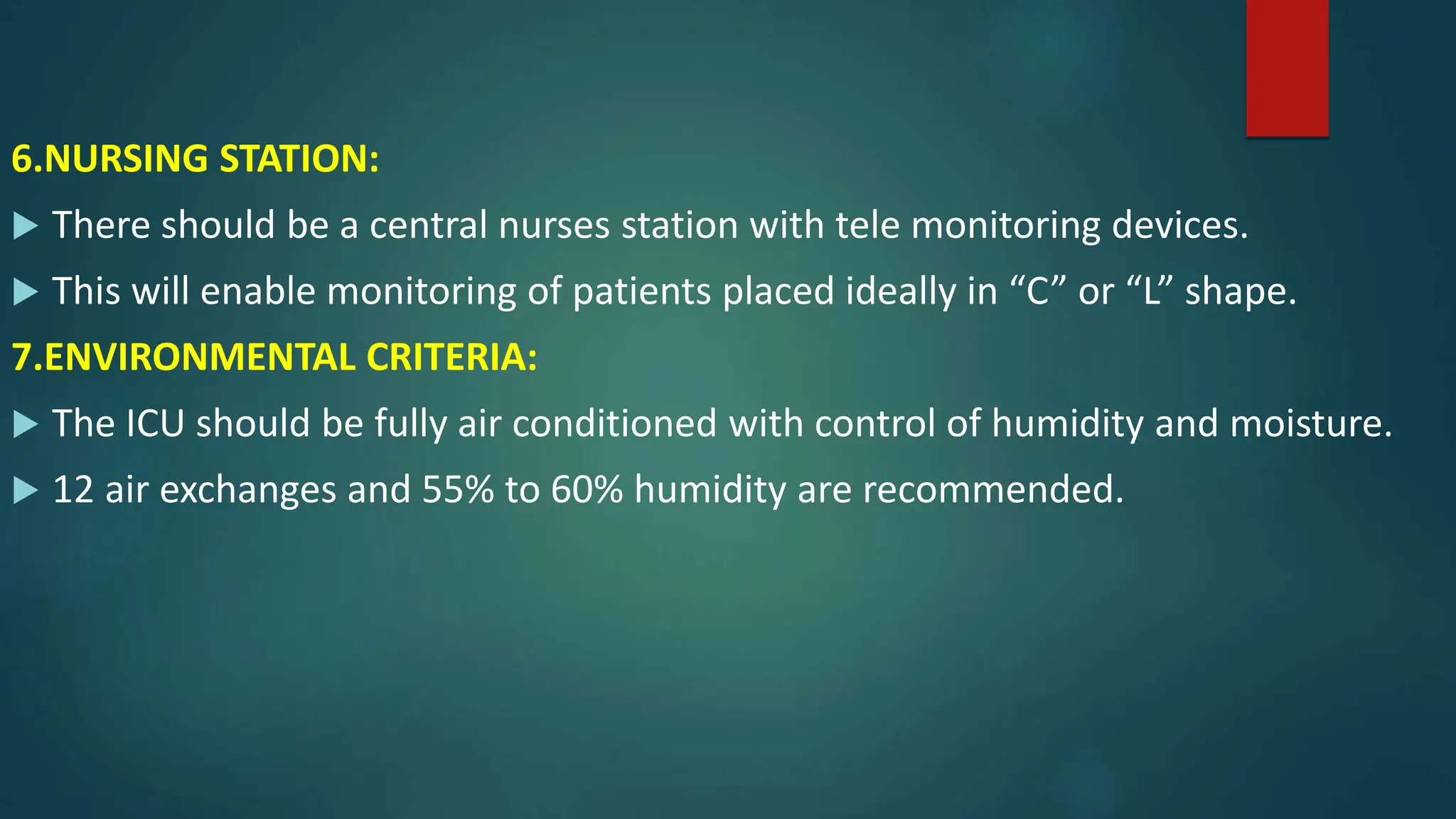 6.NURSING STATION:

▶ There should be a central nurses station with tele monitoring devices.

▶ This will enable monitoring of patients placed ideally in “C” or “L” shape.

7.ENVIRONMENTAL CRITERIA:

▶ The ICU should be fully air conditioned with control of humidity and moisture.

▶ 12 air exchanges and 55% to 60% humidity are recommended.